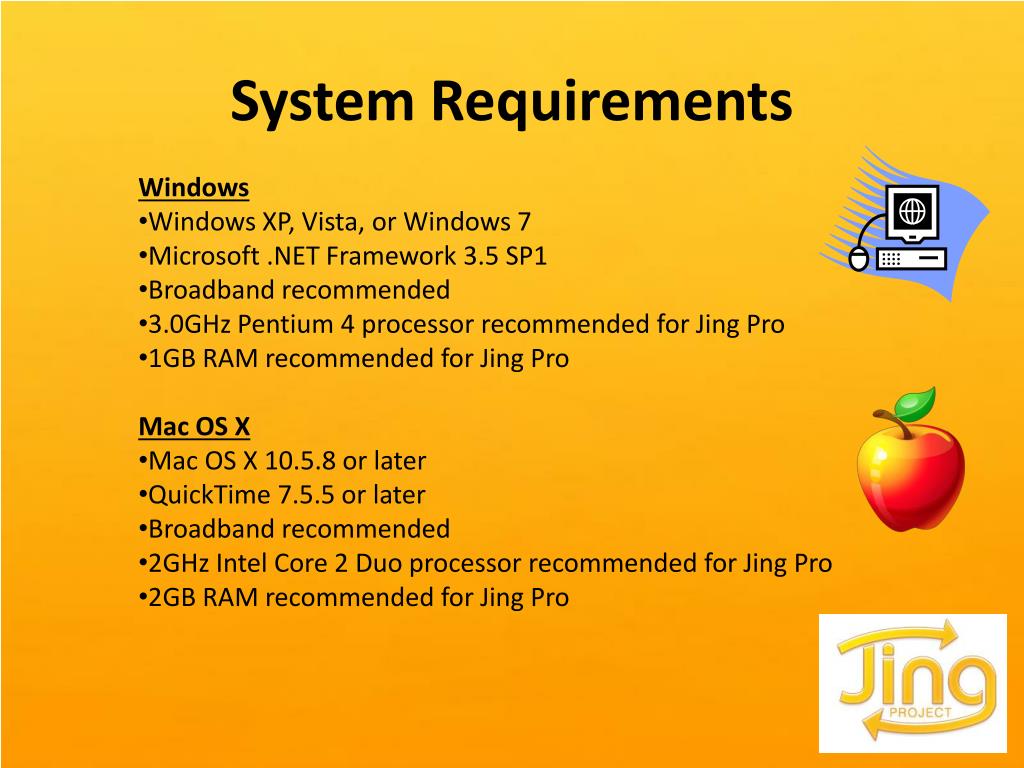 System Requirements

Windows
•Windows XP, Vista, or Windows 7
•Microsoft .NET Framework 3.5 SP1
•Broadband recommended
•3.0GHz Pentium 4 processor recommended for Jing Pro
•1GB RAM recommended for Jing Pro

Mac OS X
•Mac OS X 10.5.8 or later
•QuickTime 7.5.5 or later
•Broadband recommended
•2GHz Intel Core 2 Duo processor recommended for Jing Pro
•2GB RAM recommended for Jing Pro

Jing
PROJECT